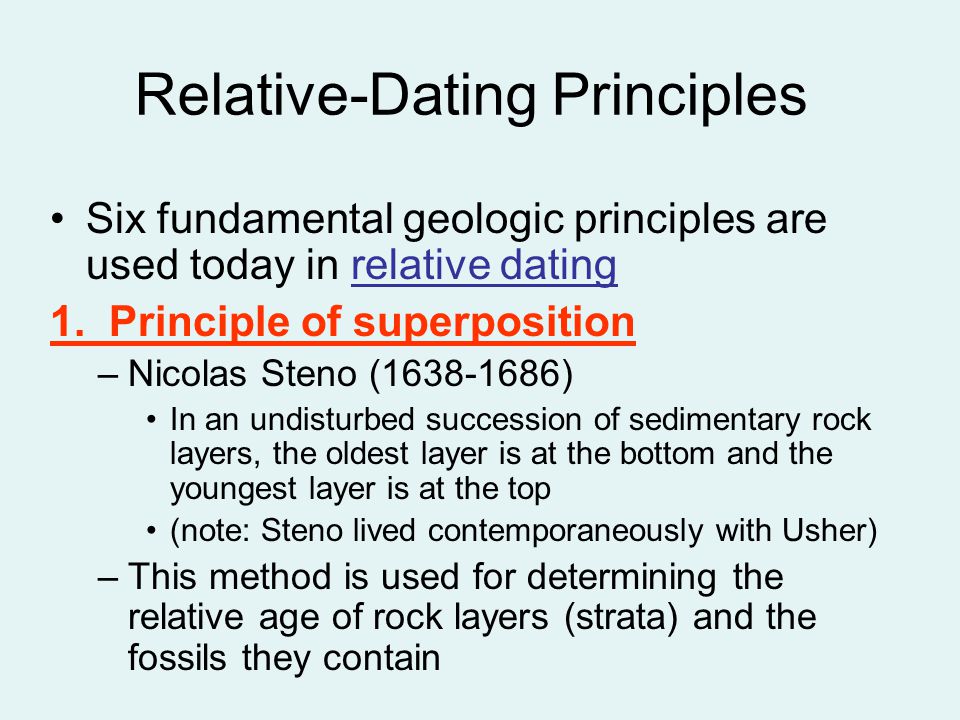 Relative-Dating Principles

• Six fundamental geologic principles are used today in relative dating

1. Principle of superposition

– Nicolas Steno (1638-1686)

• In an undisturbed succession of sedimentary rock layers, the oldest layer is at the bottom and the youngest layer is at the top

• (note: Steno lived contemporaneously with Usher)

– This method is used for determining the relative age of rock layers (strata) and the fossils they contain